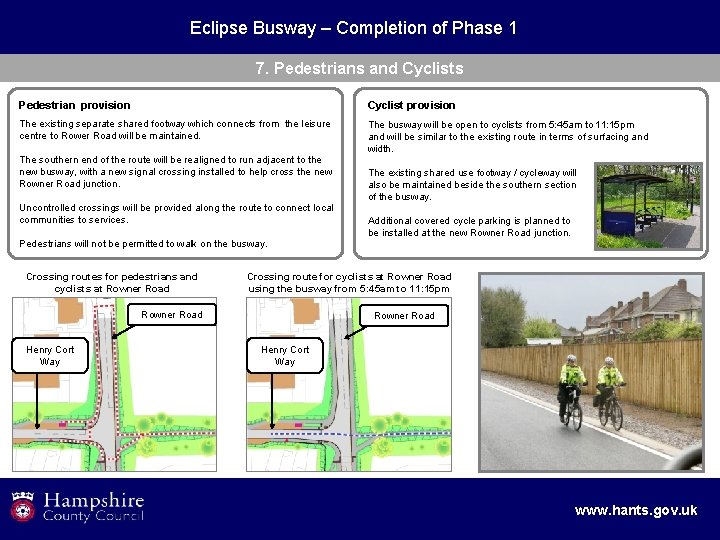 Eclipse Busway – Completion of Phase 1

7. Pedestrians and Cyclists

Pedestrian provision

The existing separate shared footway which connects from the leisure centre to Rower Road will be maintained.

The southern end of the route will be realigned to run adjacent to the new busway, with a new signal crossing installed to help cross the new Rowner Road junction.

Uncontrolled crossings will be provided along the route to connect local communities to services.

Pedestrians will not be permitted to walk on the busway.

Cyclist provision

The busway will be open to cyclists from 5:45am to 11:15pm and will be similar to the existing route in terms of surfacing and width.

The existing shared use footway / cycleway will also be maintained beside the southern section of the busway.

Additional covered cycle parking is planned to be installed at the new Rowner Road junction.

Crossing routes for pedestrians and cyclists at Rowner Road

Rowner Road

Henry Cort Way

Crossing route for cyclists at Rowner Road using the busway from 5:45am to 11:15pm

Rowner Road

Henry Cort Way

Hampshire County Council

www.hants.gov.uk